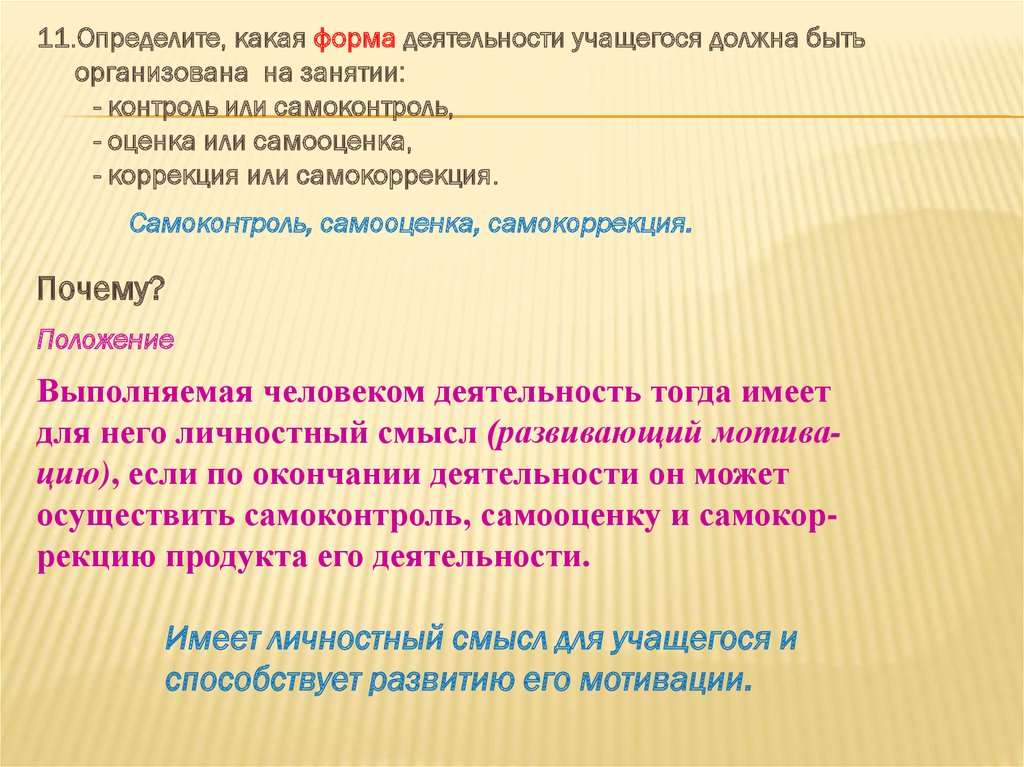 11.Определите, какая форма деятельности учащегося должна быть организована на занятии:
- контроль или самоконтроль,
- оценка или самооценка,
- коррекция или самокоррекция.

Самоконтроль, самооценка, самокоррекция.

Почему?

Положение

Выполняемая человеком деятельность тогда имеет для него личностный смысл (развивающий мотивацию), если по окончании деятельности он может осуществить самоконтроль, самооценку и самокоррекцию продукта его деятельности.

Имеет личностный смысл для учащегося и способствует развитию его мотивации.